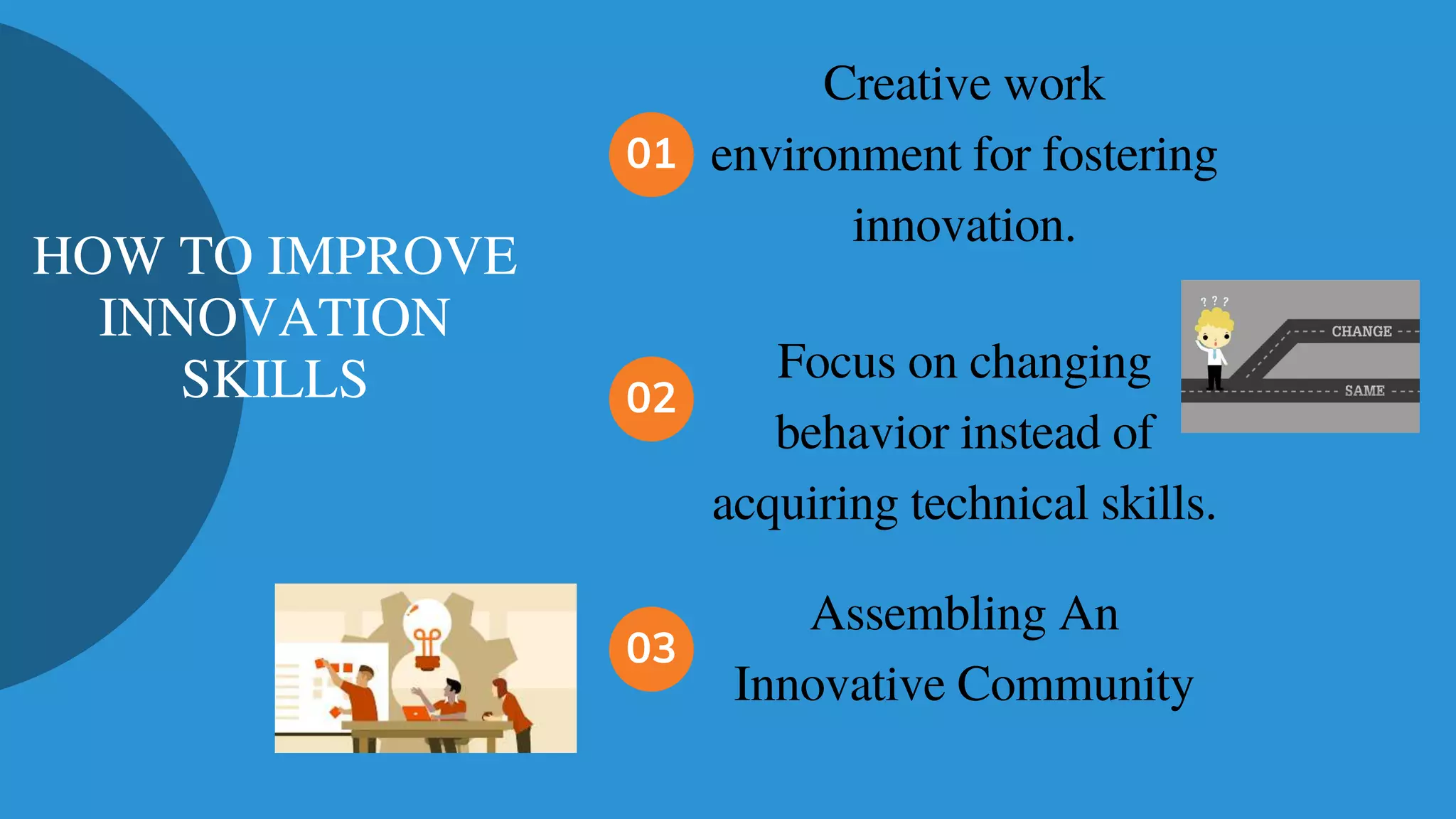 HOW TO IMPROVE INNOVATION SKILLS

01

Creative work environment for fostering innovation.

02

Focus on changing behavior instead of acquiring technical skills.

? ? ?

CHANGE

SAME

03

Assembling An Innovative Community